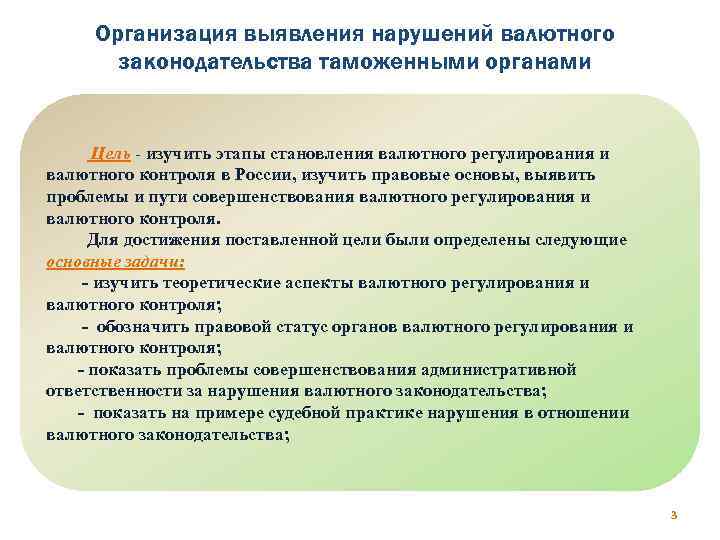 Организация выявления нарушений валютного законодательства таможенными органами

Цель - изучить этапы становления валютного регулирования и валютного контроля в России, изучить правовые основы, выявить проблемы и пути совершенствования валютного регулирования и валютного контроля.

Для достижения поставленной цели были определены следующие основные задачи:

- изучить теоретические аспекты валютного регулирования и валютного контроля;

- обозначить правовой статус органов валютного регулирования и валютного контроля;

- показать проблемы совершенствования административной ответственности за нарушения валютного законодательства;

- показать на примере судебной практике нарушения в отношении валютного законодательства;

3